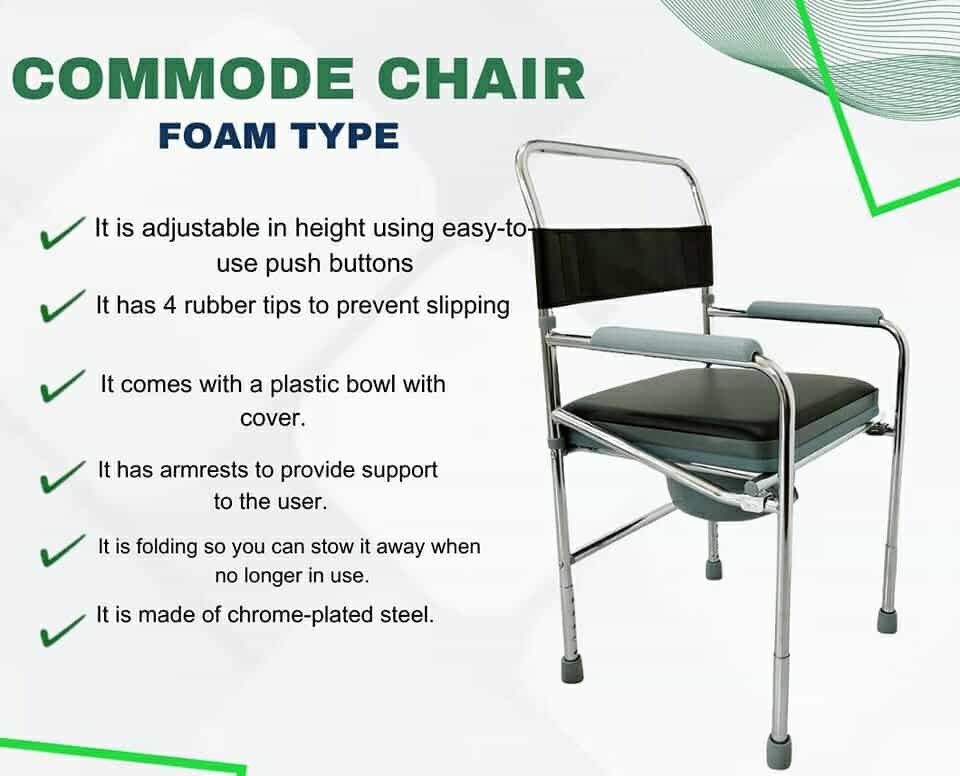 COMMODE CHAIR
FOAM TYPE

✓ It is adjustable in height using easy-to-use push buttons

✓ It has 4 rubber tips to prevent slipping

✓ It comes with a plastic bowl with cover.

✓ It has armrests to provide support to the user.

✓ It is folding so you can stow it away when no longer in use.

✓ It is made of chrome-plated steel.